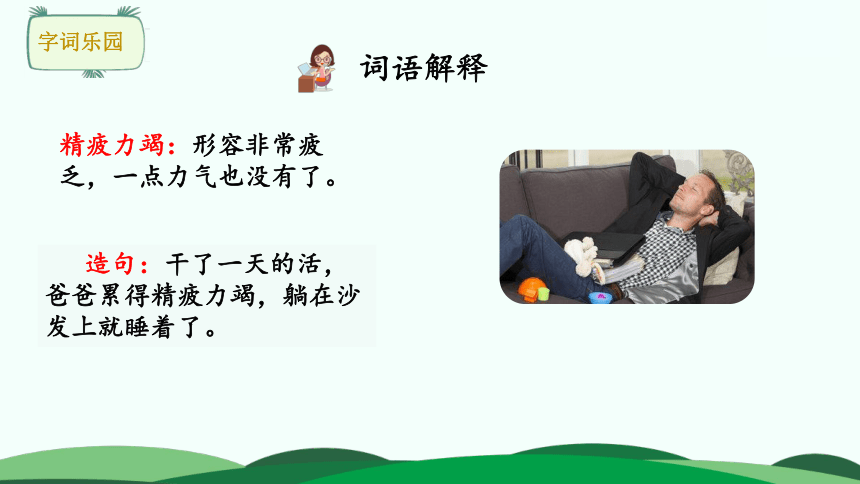 字词乐园

词语解释

精疲力竭：形容非常疲乏，一点力气也没有了。

造句：干了一天的活，爸爸累得精疲力竭，躺在沙发上就睡着了。